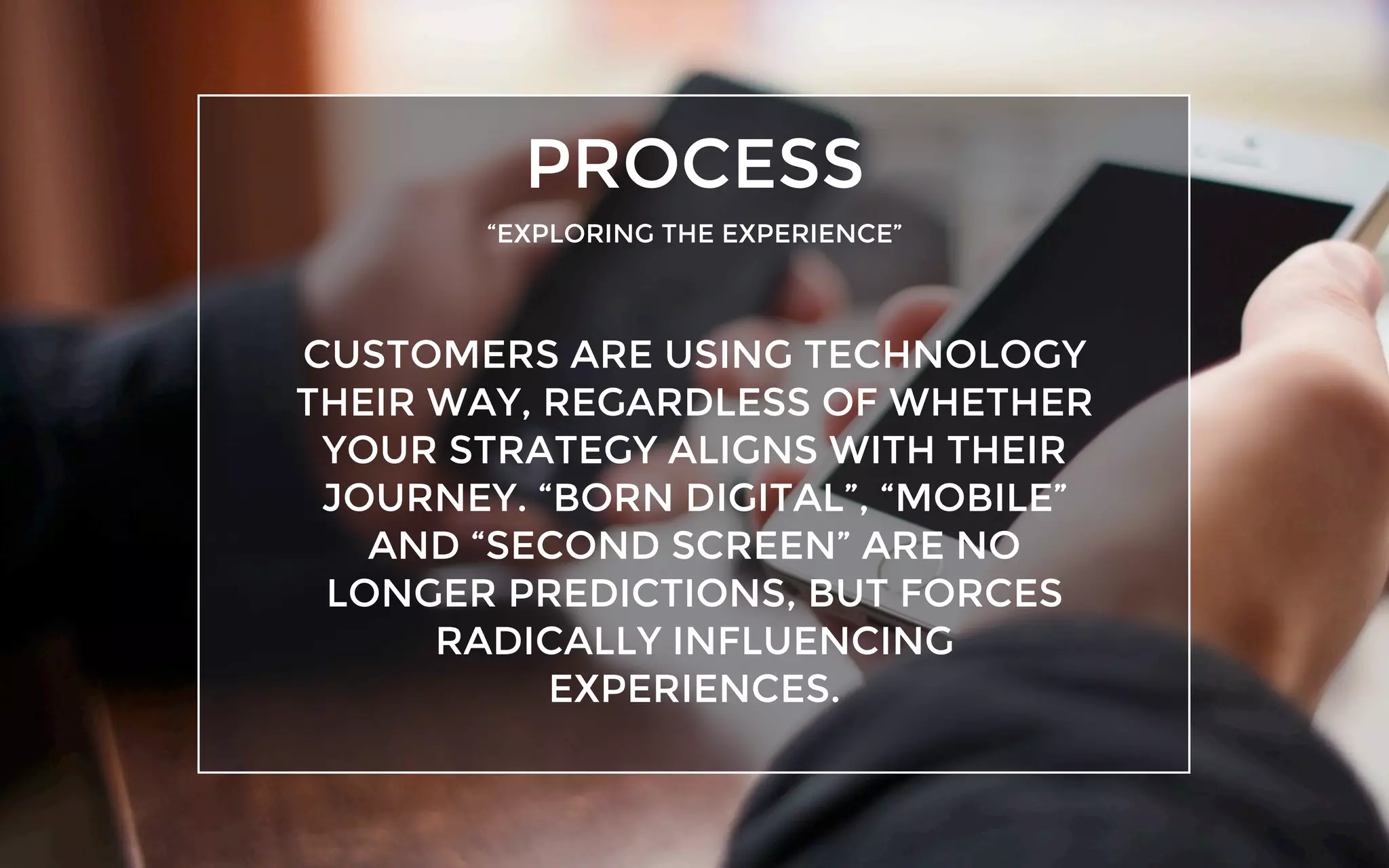 PROCESS

“EXPLORING THE EXPERIENCE”

CUSTOMERS ARE USING TECHNOLOGY THEIR WAY, REGARDLESS OF WHETHER YOUR STRATEGY ALIGNS WITH THEIR JOURNEY. “BORN DIGITAL”, “MOBILE” AND “SECOND SCREEN” ARE NO LONGER PREDICTIONS, BUT FORCES RADICALLY INFLUENCING EXPERIENCES.